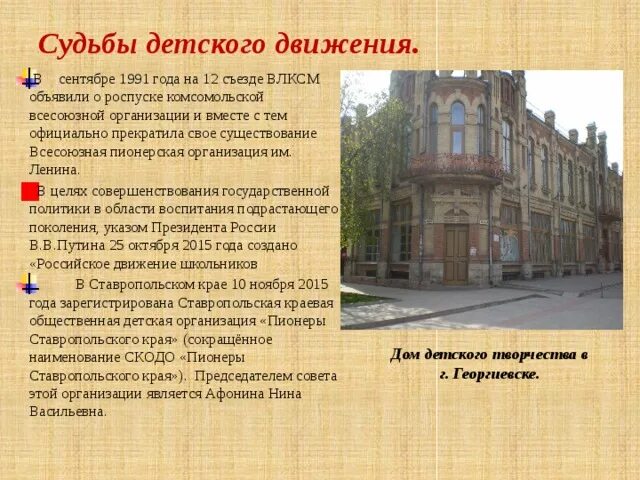 Судьбы детского движения.

В сентябре 1991 года на 12 съезде ВЛКСМ объявили о роспуске комсомольской всесоюзной организации и вместе с тем официально прекратила свое существование Всесоюзная пионерская организация им. Ленина.

В целях совершенствования государственной политики в области воспитания подрастающего поколения, указом Президента России В.В.Путина 25 октября 2015 года создано «Российское движение школьников

В Ставропольском крае 10 ноября 2015 года зарегистрирована Ставропольская краевая общественная детская организация «Пионеры Ставропольского края» (сокращённое наименование СКОДО «Пионеры Ставропольского края»). Председателем совета этой организации является Афонина Нина Васильевна.

Дом детского творчества в г. Георгиевске.